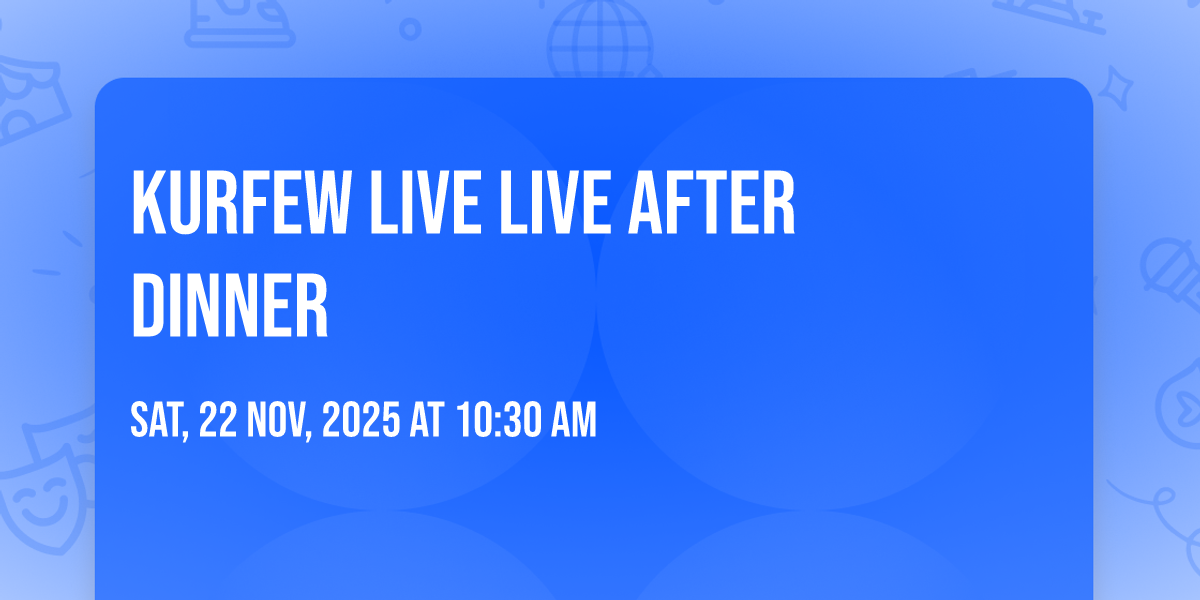 KURFEW LIVE LIVE AFTER DINNER

SAT, 22 NOV, 2025 AT 10:30 AM